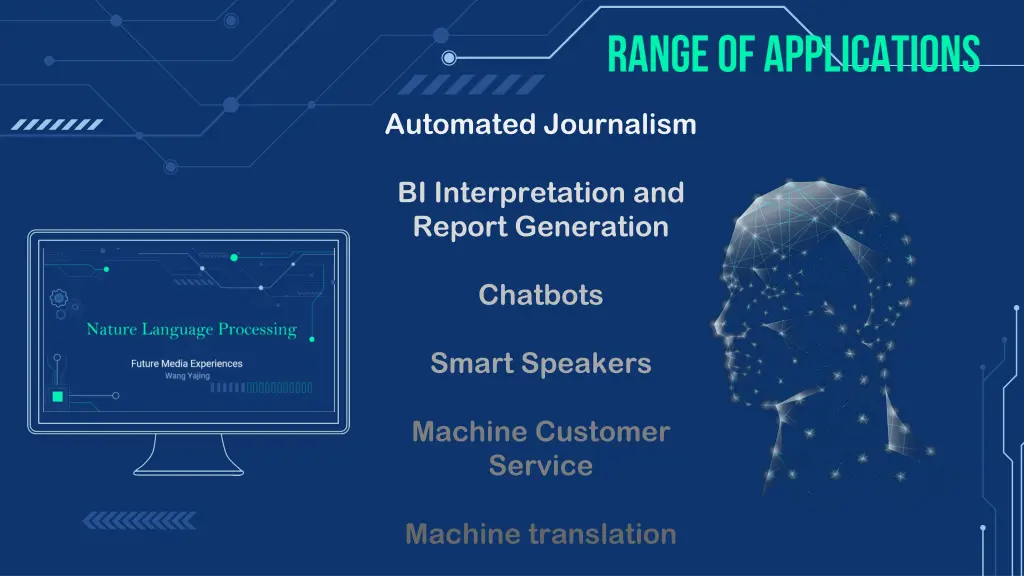 RANGE OF APPLICATIONS

Automated Journalism

BI Interpretation and Report Generation

Chatbots

Smart Speakers

Machine Customer Service

Machine translation

Nature Language Processing

Future Media Experiences
Wang Yajing